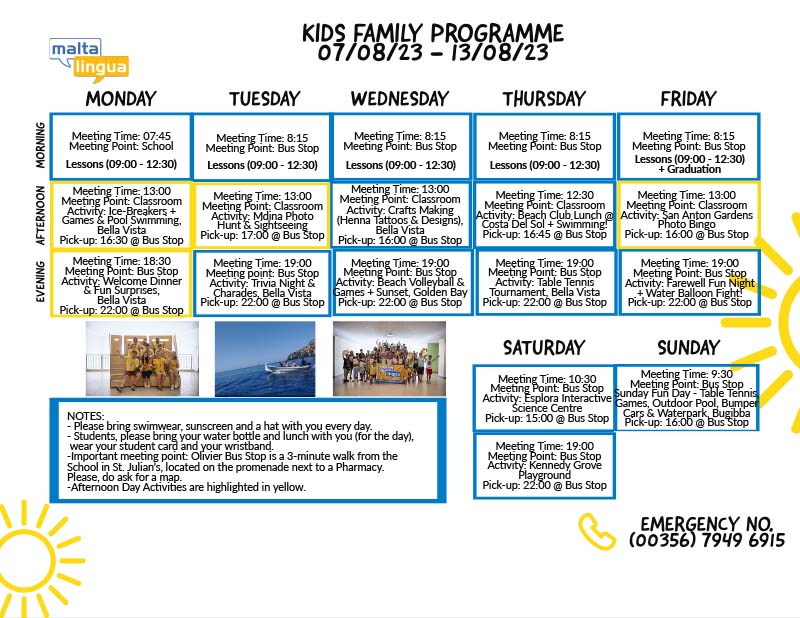 malta lingua

KIDS FAMILY PROGRAMME
07/08/23 – 13/08/23

| | MONDAY | TUESDAY | WEDNESDAY | THURSDAY | FRIDAY |
|---|---|---|---|---|---|
| MORNING | Meeting Time: 07:45 Meeting Point: School Lessons (09:00 - 12:30) | Meeting Time: 8:15 Meeting Point: Bus Stop Lessons (09:00 - 12:30) | Meeting Time: 8:15 Meeting Point: Bus Stop Lessons (09:00 - 12:30) | Meeting Time: 8:15 Meeting Point: Bus Stop Lessons (09:00 - 12:30) | Meeting Time: 8:15 Meeting Point: Bus Stop Lessons (09:00 - 12:30) + Graduation |
| AFTERNOON | Meeting Time: 13:00 Meeting Point: Classroom Activity: Ice-Breakers + Games & Pool Swimming, Bella Vista Pick-up: 16:30 @ Bus Stop | Meeting Time: 13:00 Meeting Point: Classroom Activity: Mdina Photo Hunt & Sightseeing Pick-up: 17:00 @ Bus Stop | Meeting Time: 13:00 Meeting Point: Classroom Activity: Crafts Making (Henna Tattoos & Designs), Bella Vista Pick-up: 16:00 @ Bus Stop | Meeting Time: 12:30 Meeting Point: Classroom Activity: Beach Club Lunch @ Costa Del Sol + Swimming! Pick-up: 16:45 @ Bus Stop | Meeting Time: 13:00 Meeting Point: Classroom Activity: San Anton Gardens Photo Bingo Pick-up: 16:00 @ Bus Stop |
| EVENING | Meeting Time: 18:30 Meeting Point: Bus Stop Activity: Welcome Dinner & Fun Surprises, Bella Vista Pick-up: 22:00 @ Bus Stop | Meeting Time: 19:00 Meeting point: Bus Stop Activity: Trivia Night & Charades, Bella Vista Pick-up: 22:00 @ Bus Stop | Meeting Time: 19:00 Meeting Point: Bus Stop Activity: Beach Volleyball & Games + Sunset, Golden Bay Pick-up: 22:00 @ Bus Stop | Meeting Time: 19:00 Meeting Point: Bus Stop Activity: Table Tennis Tournament, Bella Vista Pick-up: 22:00 @ Bus Stop | Meeting Time: 19:00 Meeting Point: Bus Stop Activity: Farewell Fun Night + Water Balloon Fight! Pick-up: 22:00 @ Bus Stop |

| SATURDAY | SUNDAY |
|---|---|
| Meeting Time: 10:30 Meeting Point: Bus Stop Activity: Esplora Interactive Science Centre Pick-up: 15:00 @ Bus Stop | Meeting Time: 9:30 Meeting Point: Bus Stop Sunday Fun Day - Table Tennis Games, Outdoor Pool, Bumper Cars & Waterpark, Bugibba Pick-up: 16:00 @ Bus Stop |
| Meeting Time: 19:00 Meeting Point: Bus Stop Activity: Kennedy Grove Playground Pick-up: 22:00 @ Bus Stop | |

NOTES:
- Please bring swimwear, sunscreen and a hat with you every day.
- Students, please bring your water bottle and lunch with you (for the day), wear your student card and your wristband.
-Important meeting point: Olivier Bus Stop is a 3-minute walk from the School in St. Julian's, located on the promenade next to a Pharmacy. Please, do ask for a map.
-Afternoon Day Activities are highlighted in yellow.

EMERGENCY NO.
(00356) 7949 6915